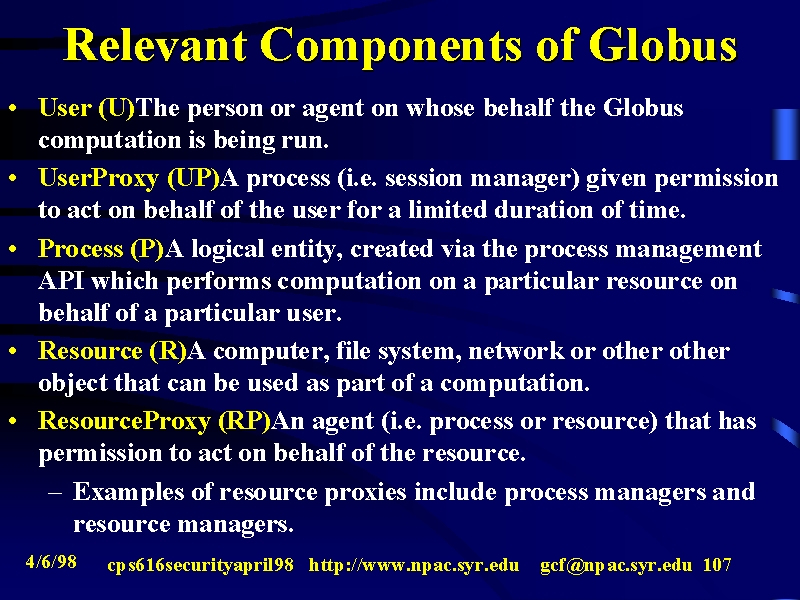 Relevant Components of Globus

• User (U)The person or agent on whose behalf the Globus computation is being run.

• UserProxy (UP)A process (i.e. session manager) given permission to act on behalf of the user for a limited duration of time.

• Process (P)A logical entity, created via the process management API which performs computation on a particular resource on behalf of a particular user.

• Resource (R)A computer, file system, network or other other object that can be used as part of a computation.

• ResourceProxy (RP)An agent (i.e. process or resource) that has permission to act on behalf of the resource.

– Examples of resource proxies include process managers and resource managers.

4/6/98 cps616securityapril98 http://www.npac.syr.edu gcf@npac.syr.edu 107